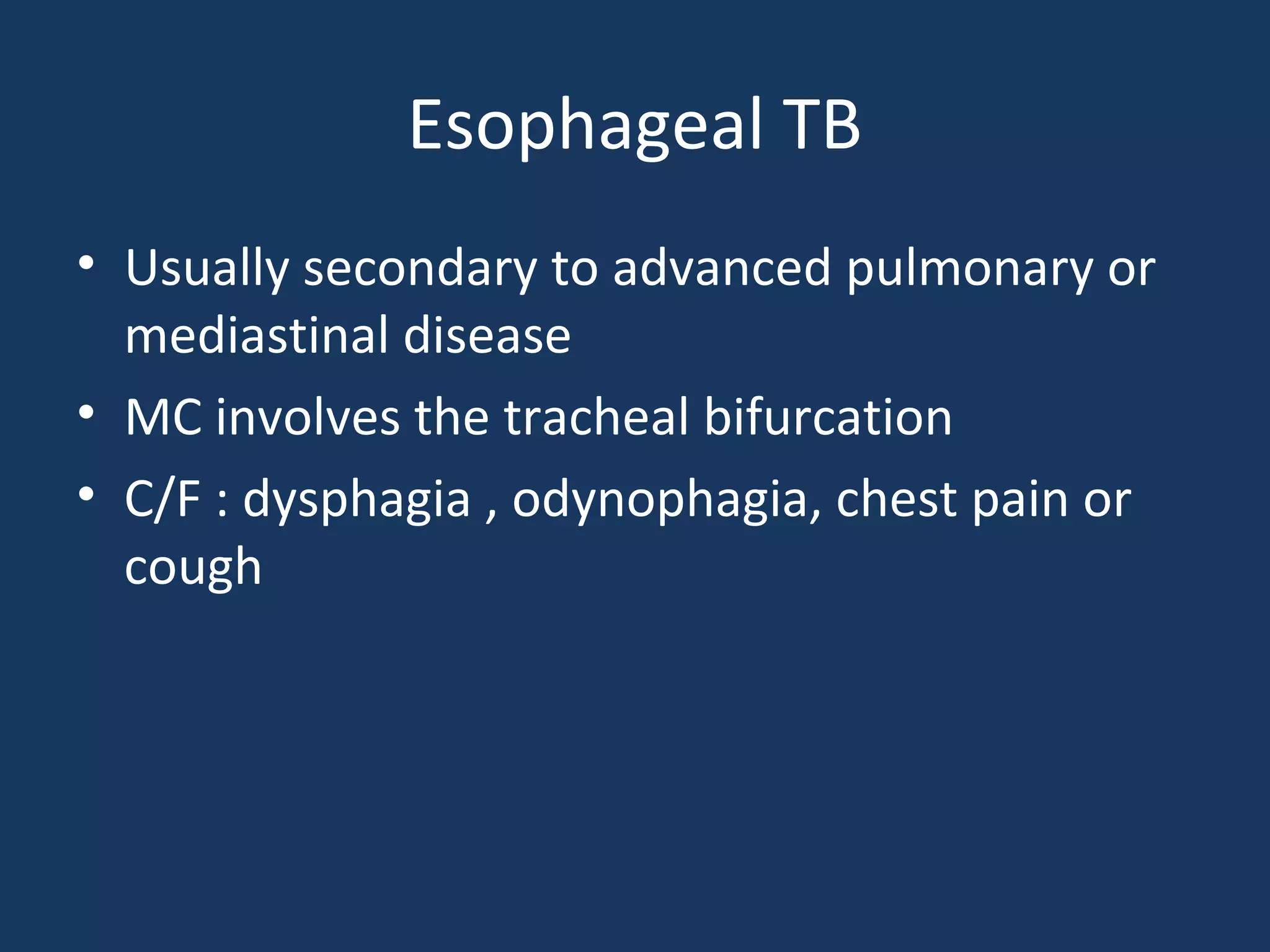 Esophageal TB

• Usually secondary to advanced pulmonary or mediastinal disease
• MC involves the tracheal bifurcation
• C/F : dysphagia , odynophagia, chest pain or cough